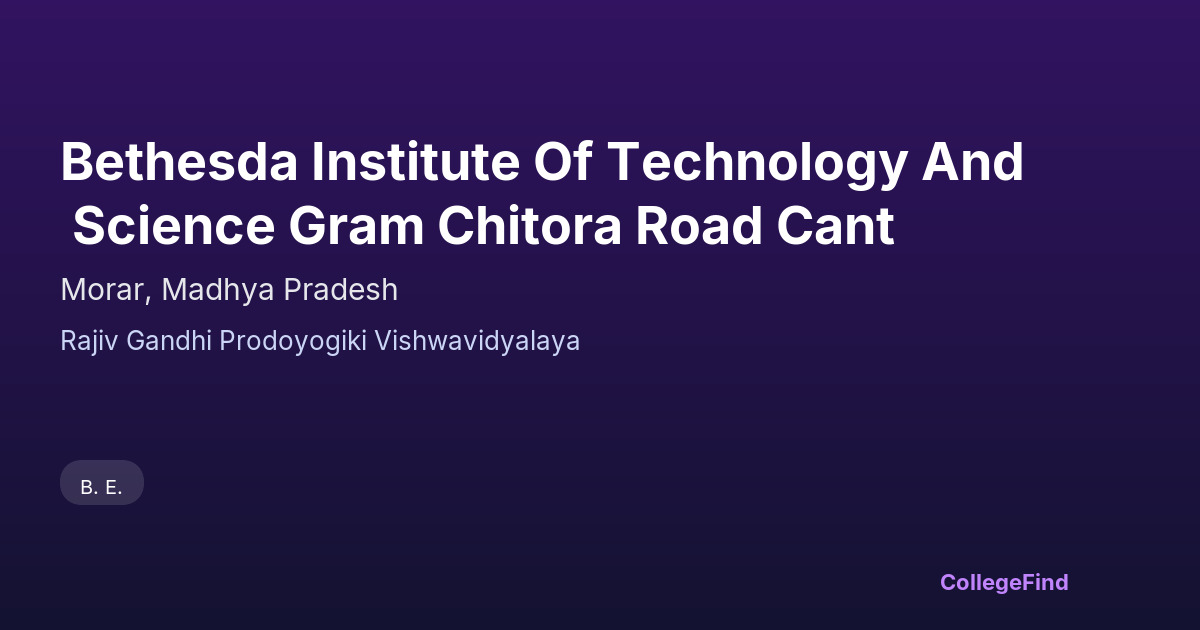 Bethesda Institute Of Technology And Science Gram Chitora Road Cant

Morar, Madhya Pradesh

Rajiv Gandhi Prodoyogiki Vishwavidyalaya

B. E.

CollegeFind